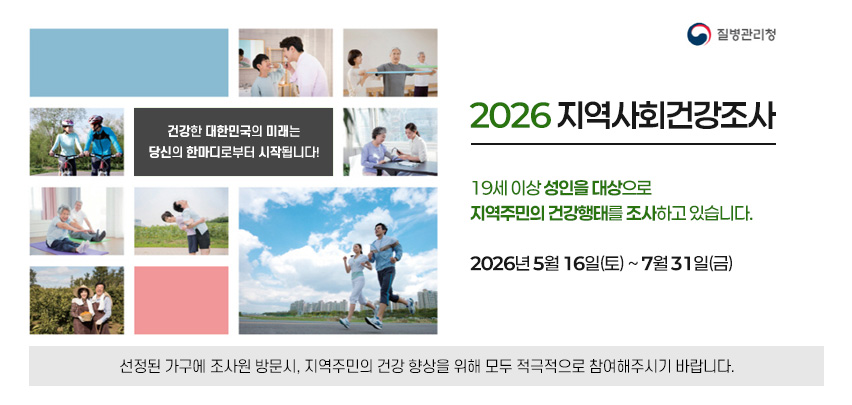 질병관리청

건강한 대한민국의 미래는
당신의 한마디로부터 시작됩니다!

2026 지역사회건강조사

19세 이상 성인을 대상으로
지역주민의 건강행태를 조사하고 있습니다.

2026년 5월 16일(토) ~ 7월 31일(금)

선정된 가구에 조사원 방문시, 지역주민의 건강 향상을 위해 모두 적극적으로 참여해주시기 바랍니다.